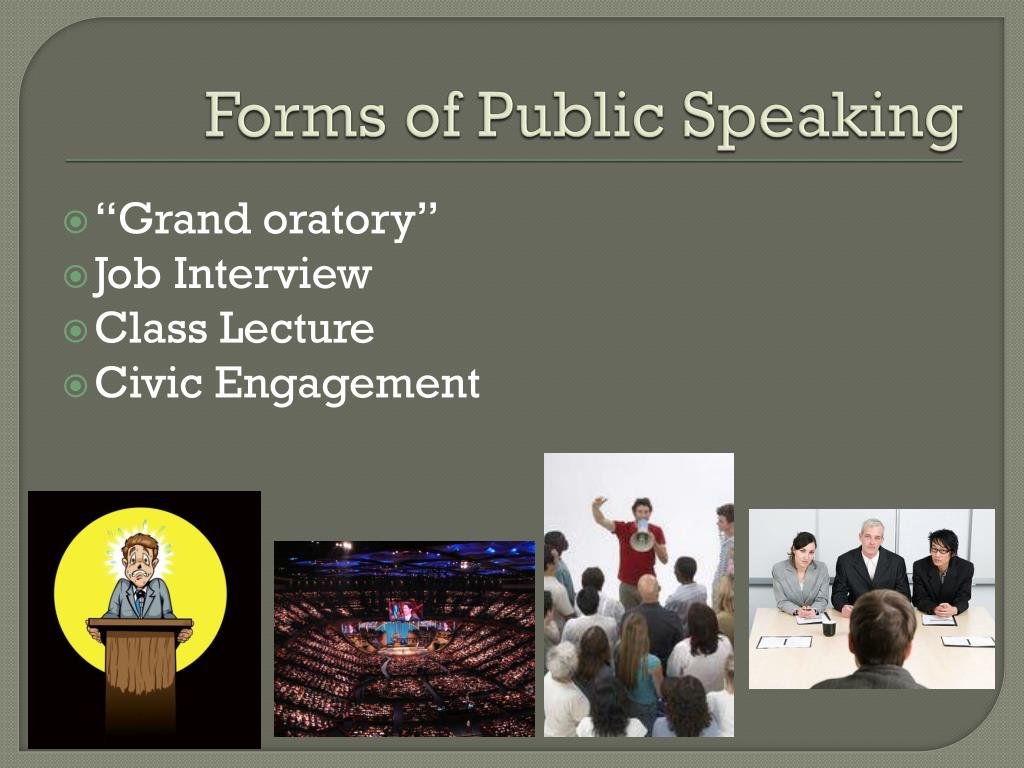 Forms of Public Speaking

“Grand oratory”
Job Interview
Class Lecture
Civic Engagement